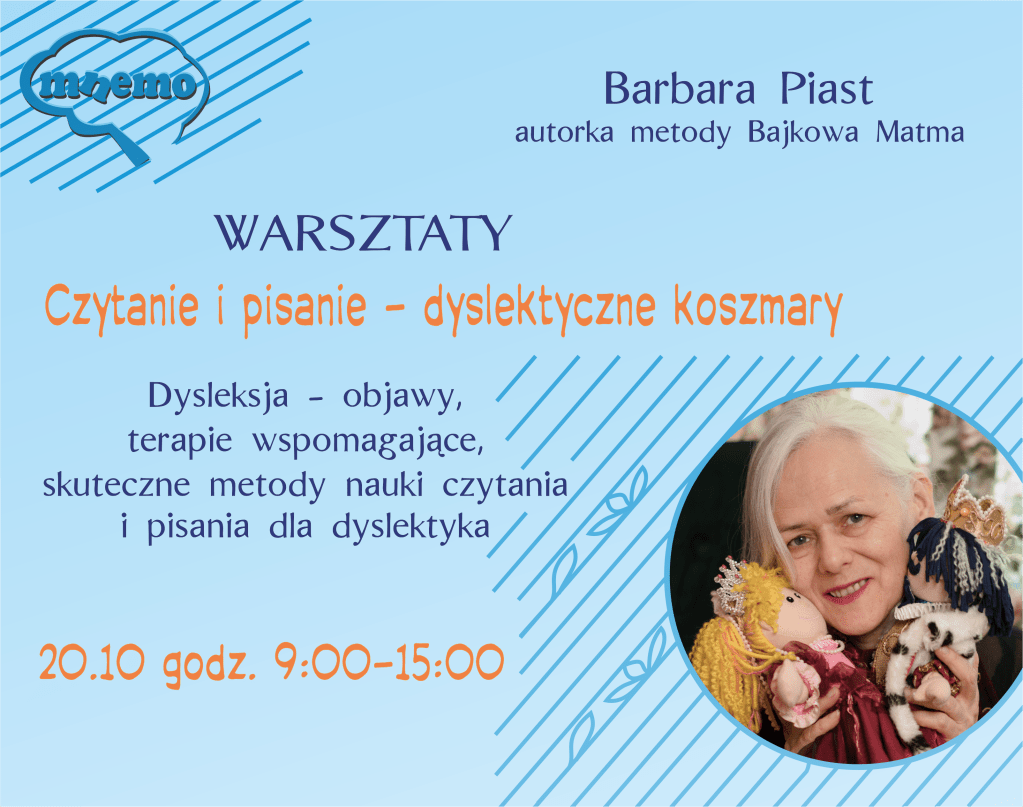 mnemo

Barbara Piast
autorka metody Bajkowa Matma

WARSZTATY
Czytanie i pisanie - dyslektyczne koszmary

Dysleksja - objawy,
terapie wspomagające,
skuteczne metody nauki czytania
i pisania dla dyslektyka

20.10 godz. 9:00-15:00